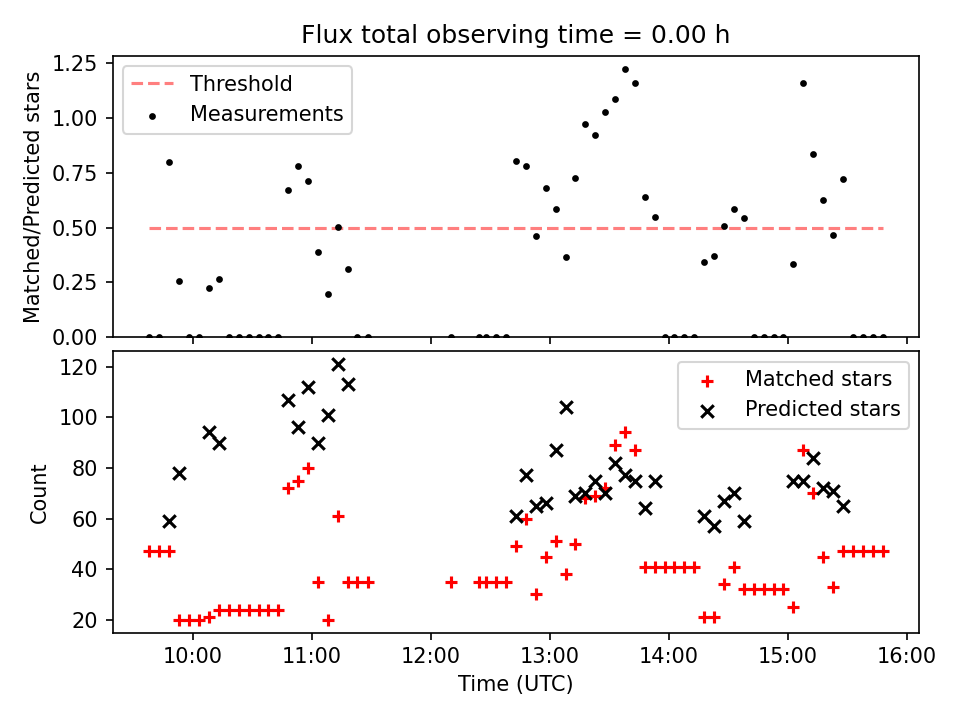 Flux total observing time = 0.00 h

Matched/Predicted stars

1.25
1.00
0.75
0.50
0.25
0.00

Threshold
Measurements

Count

120
100
80
60
40
20

Matched stars
Predicted stars

10:00
11:00
12:00
13:00
14:00
15:00
16:00

Time (UTC)